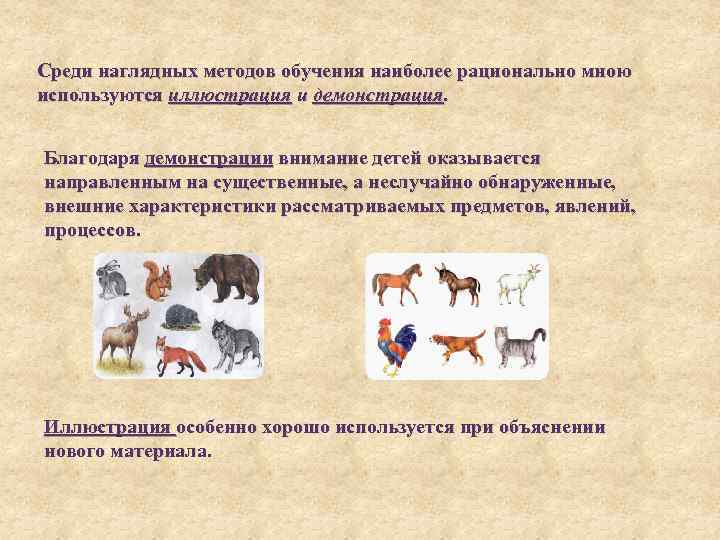 Среди наглядных методов обучения наиболее рационально мною используются иллюстрация и демонстрация.

Благодаря демонстрации внимание детей оказывается направленным на существенные, а неслучайно обнаруженные, внешние характеристики рассматриваемых предметов, явлений, процессов.

Иллюстрация особенно хорошо используется при объяснении нового материала.